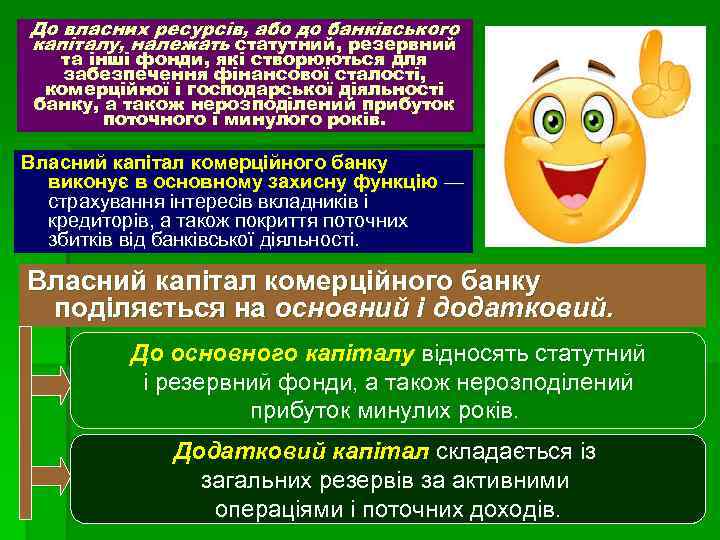 До власних ресурсів, або до банківського капіталу, належать статутний, резервний та інші фонди, які створюються для забезпечення фінансової сталості, комерційної і господарської діяльності банку, а також нерозподілений прибуток поточного і минулого років.

Власний капітал комерційного банку виконує в основному захисну функцію — страхування інтересів вкладників і кредиторів, а також покриття поточних збитків від банківської діяльності.

Власний капітал комерційного банку поділяється на основний і додатковий.

До основного капіталу відносять статутний і резервний фонди, а також нерозподілений прибуток минулих років.

Додатковий капітал складається із загальних резервів за активними операціями і поточних доходів.